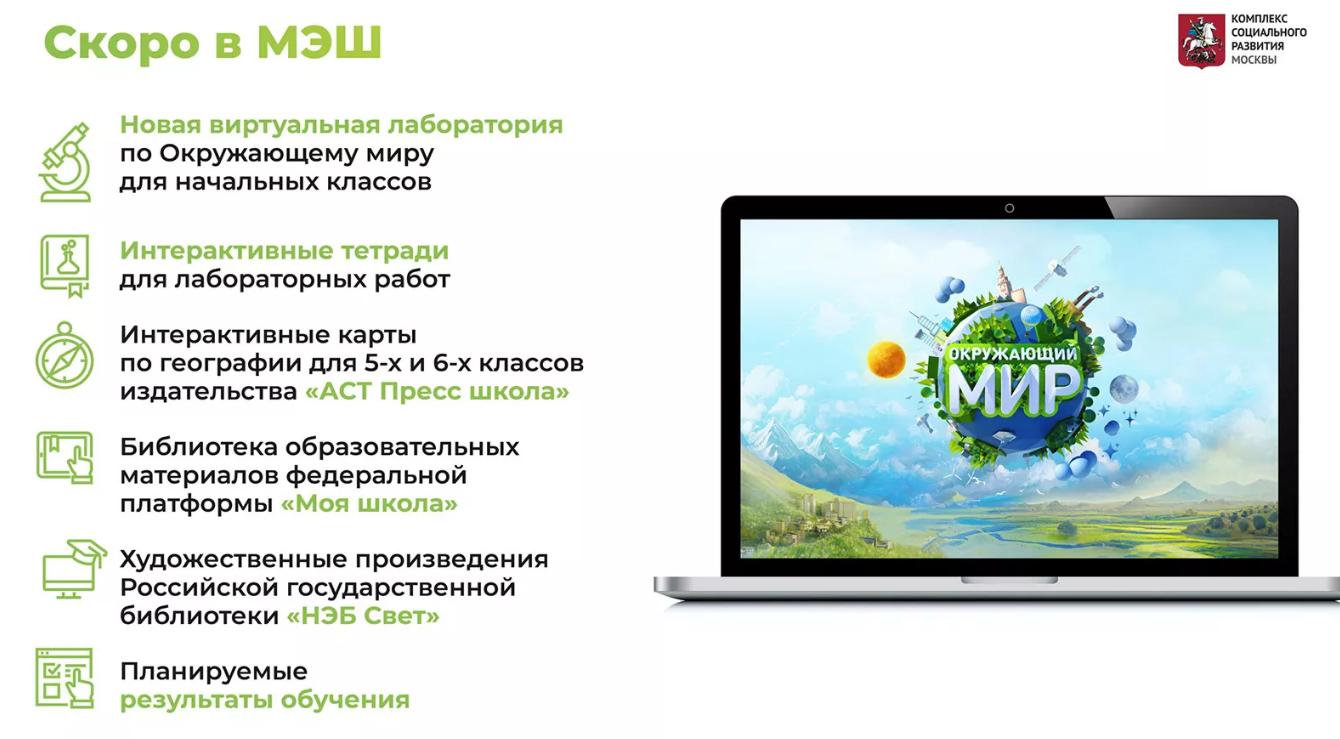 Скоро в МЭШ

КОМПЛЕКС СОЦИАЛЬНОГО РАЗВИТИЯ МОСКВЫ

Новая виртуальная лаборатория по Окружающему миру для начальных классов

Интерактивные тетради для лабораторных работ

Интерактивные карты по географии для 5-х и 6-х классов издательства «АСТ Пресс школа»

Библиотека образовательных материалов федеральной платформы «Моя школа»

Художественные произведения Российской государственной библиотеки «НЭБ Свет»

Планируемые результаты обучения

ОКРУЖАЮЩИЙ МИР